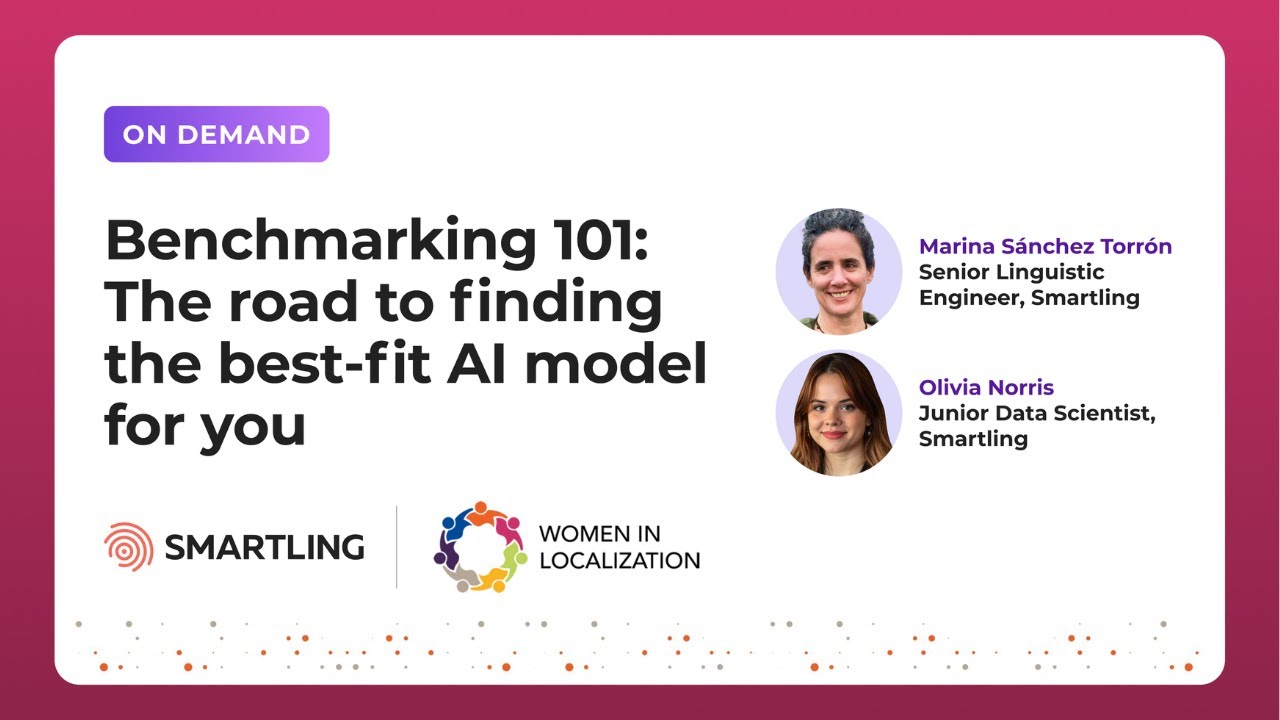 ON DEMAND

Benchmarking 101: The road to finding the best-fit AI model for you

Marina Sánchez Torrón
Senior Linguistic Engineer, Smartling

Olivia Norris
Junior Data Scientist, Smartling

SMARTLING

WOMEN IN LOCALIZATION